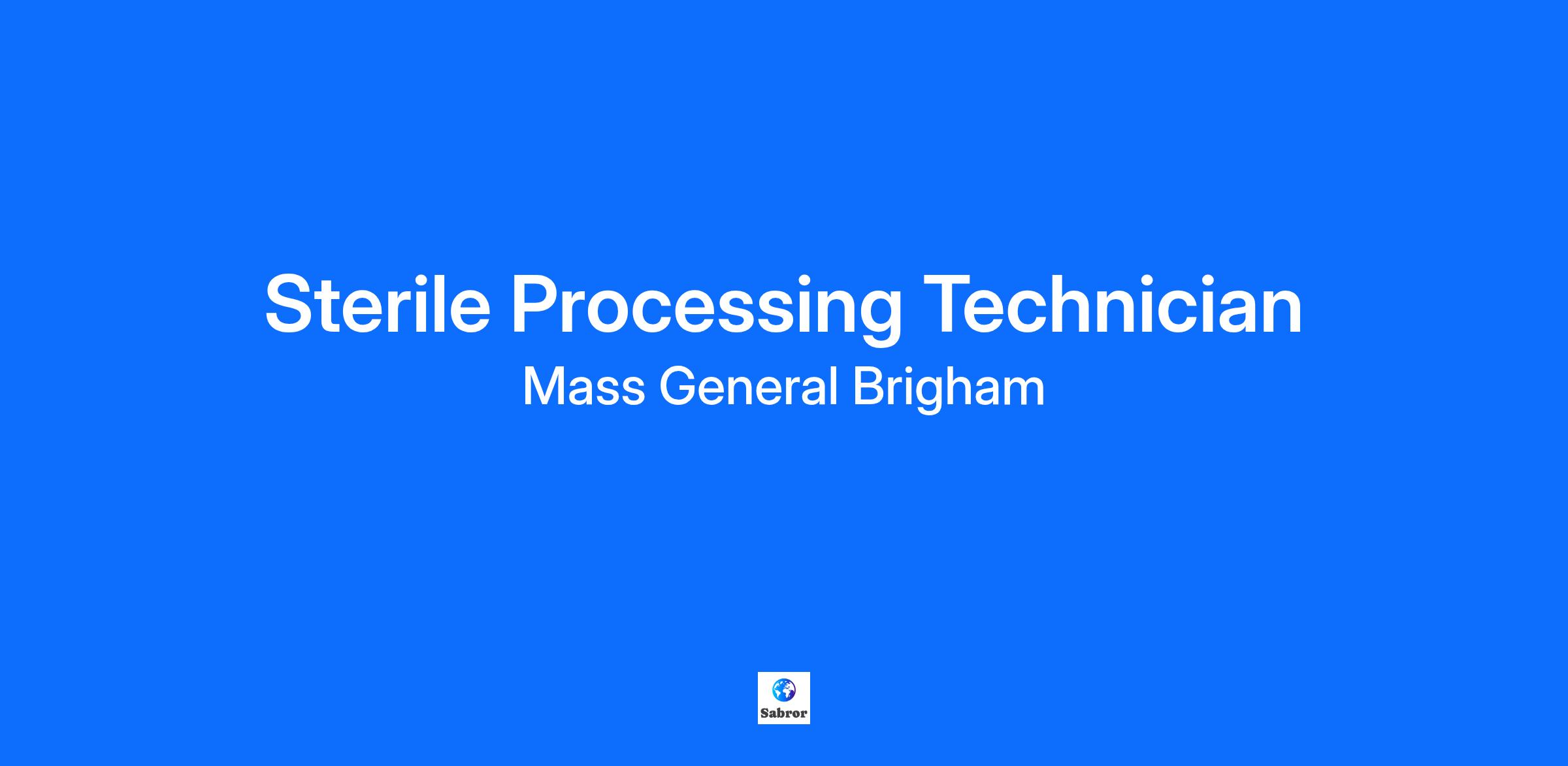 Sterile Processing Technician
Mass General Brigham

Sabror